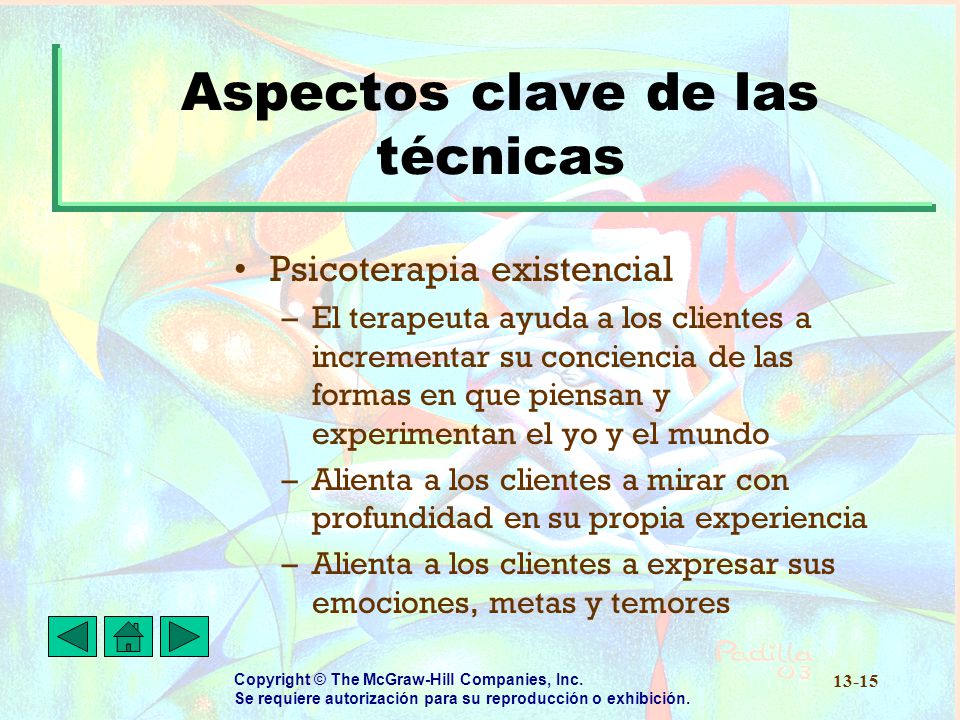 Aspectos clave de las técnicas

• Psicoterapia existencial
– El terapeuta ayuda a los clientes a incrementar su conciencia de las formas en que piensan y experimentan el yo y el mundo
– Alienta a los clientes a mirar con profundidad en su propia experiencia
– Alienta a los clientes a expresar sus emociones, metas y temores

Padilla 03

Copyright © The McGraw-Hill Companies, Inc.
Se requiere autorización para su reproducción o exhibición.

13-15